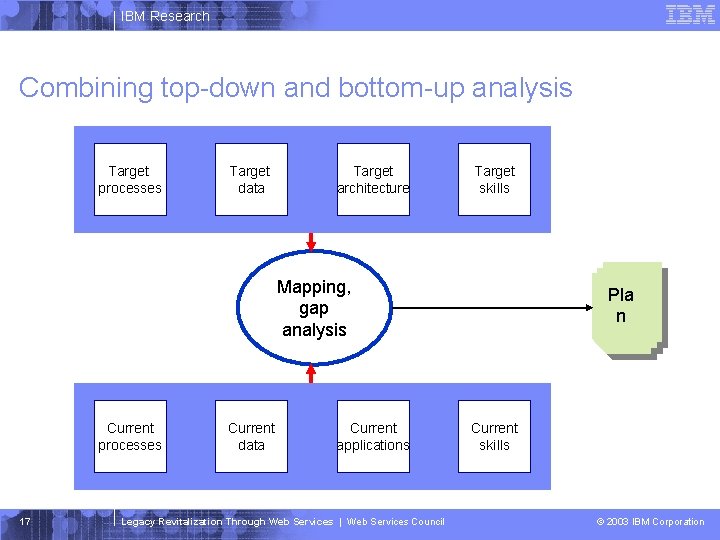 IBM Research

IBM

Combining top-down and bottom-up analysis

Target processes

Target data

Target architecture

Target skills

Mapping, gap analysis

Pla
n

Current processes

Current data

Current applications

Current skills

17

Legacy Revitalization Through Web Services | Web Services Council

© 2003 IBM Corporation